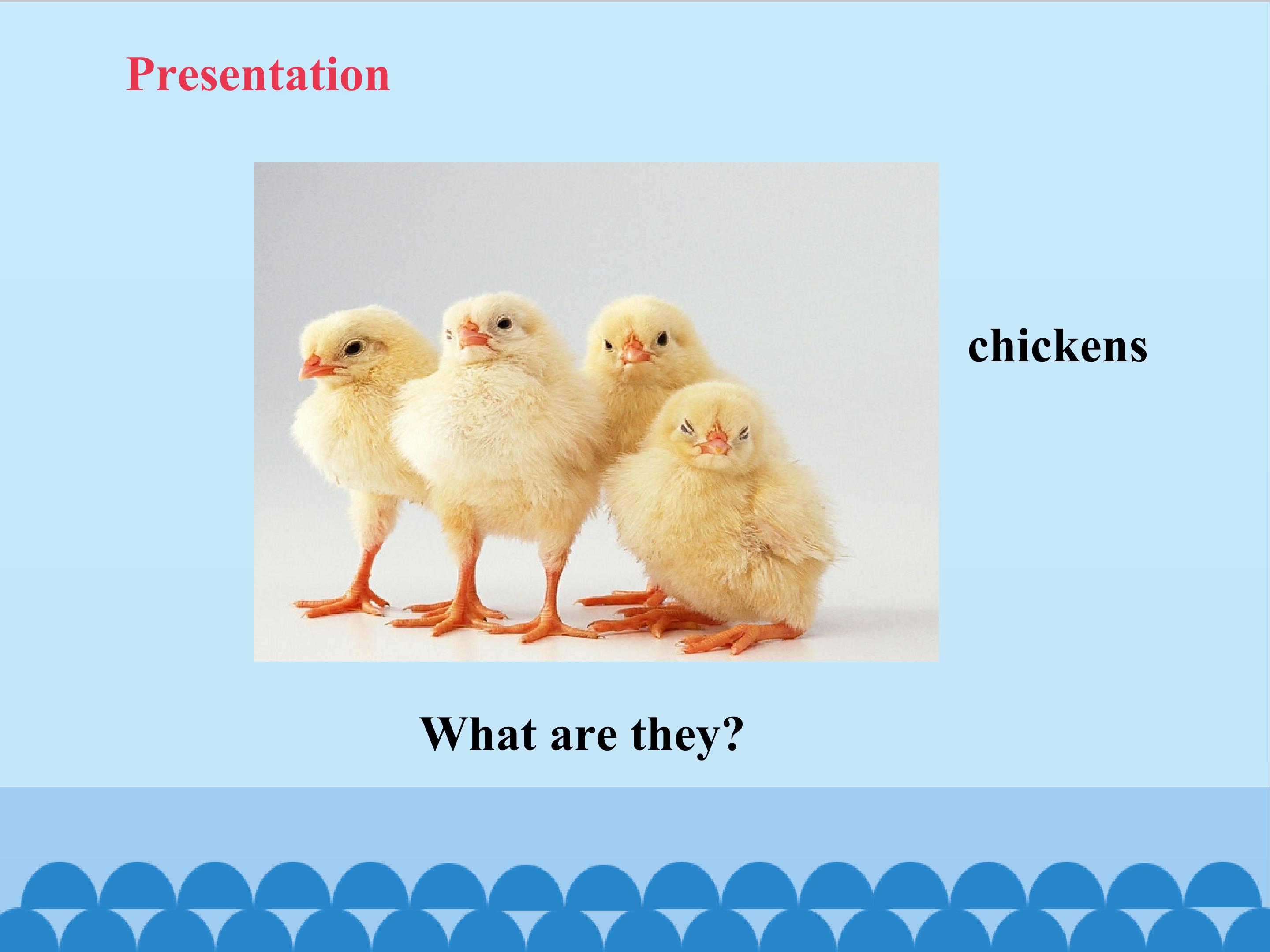 Presentation

chickens

What are they?